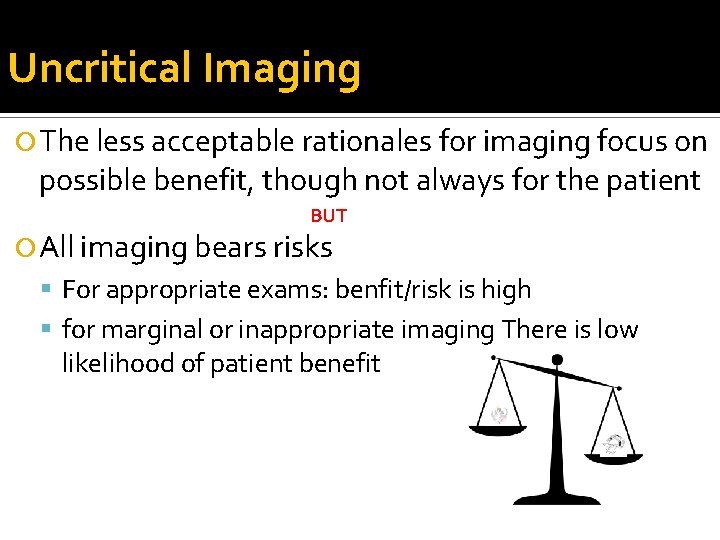 Uncritical Imaging

The less acceptable rationales for imaging focus on possible benefit, though not always for the patient

BUT

All imaging bears risks

For appropriate exams: benfit/risk is high

for marginal or inappropriate imaging There is low likelihood of patient benefit